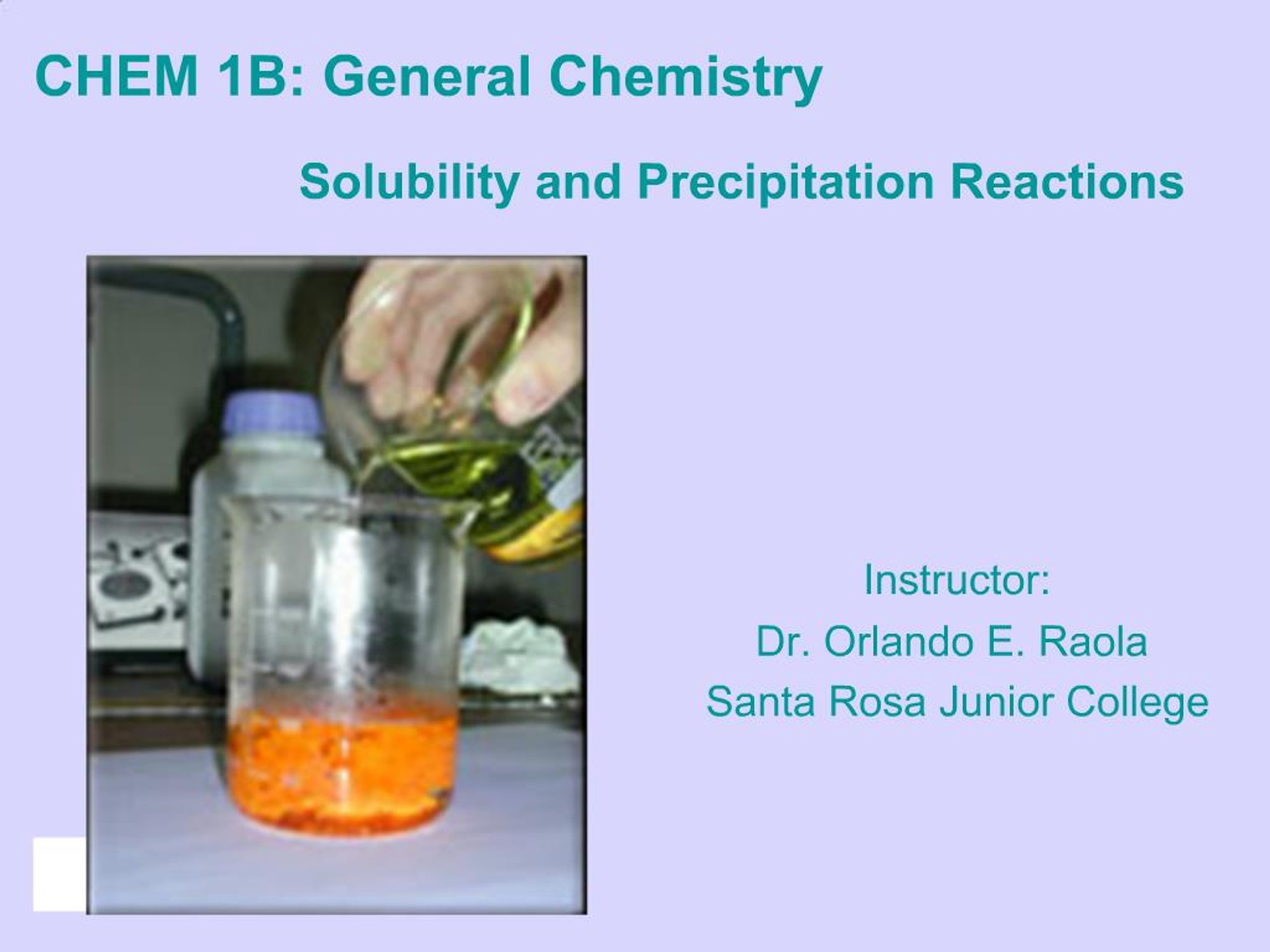 CHEM 1B: General Chemistry

Solubility and Precipitation Reactions

Instructor:
Dr. Orlando E. Raola
Santa Rosa Junior College